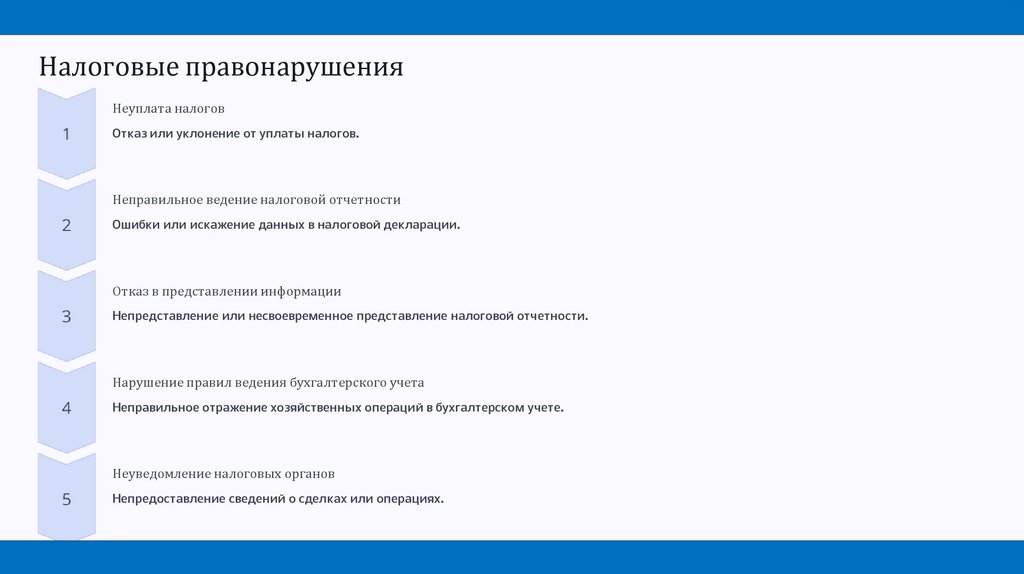 Налоговые правонарушения

1

Неуплата налогов

Отказ или уклонение от уплаты налогов.

2

Неправильное ведение налоговой отчетности

Ошибки или искажение данных в налоговой декларации.

3

Отказ в представлении информации

Непредставление или несвоевременное представление налоговой отчетности.

4

Нарушение правил ведения бухгалтерского учета

Неправильное отражение хозяйственных операций в бухгалтерском учете.

5

Неуведомление налоговых органов

Непредоставление сведений о сделках или операциях.